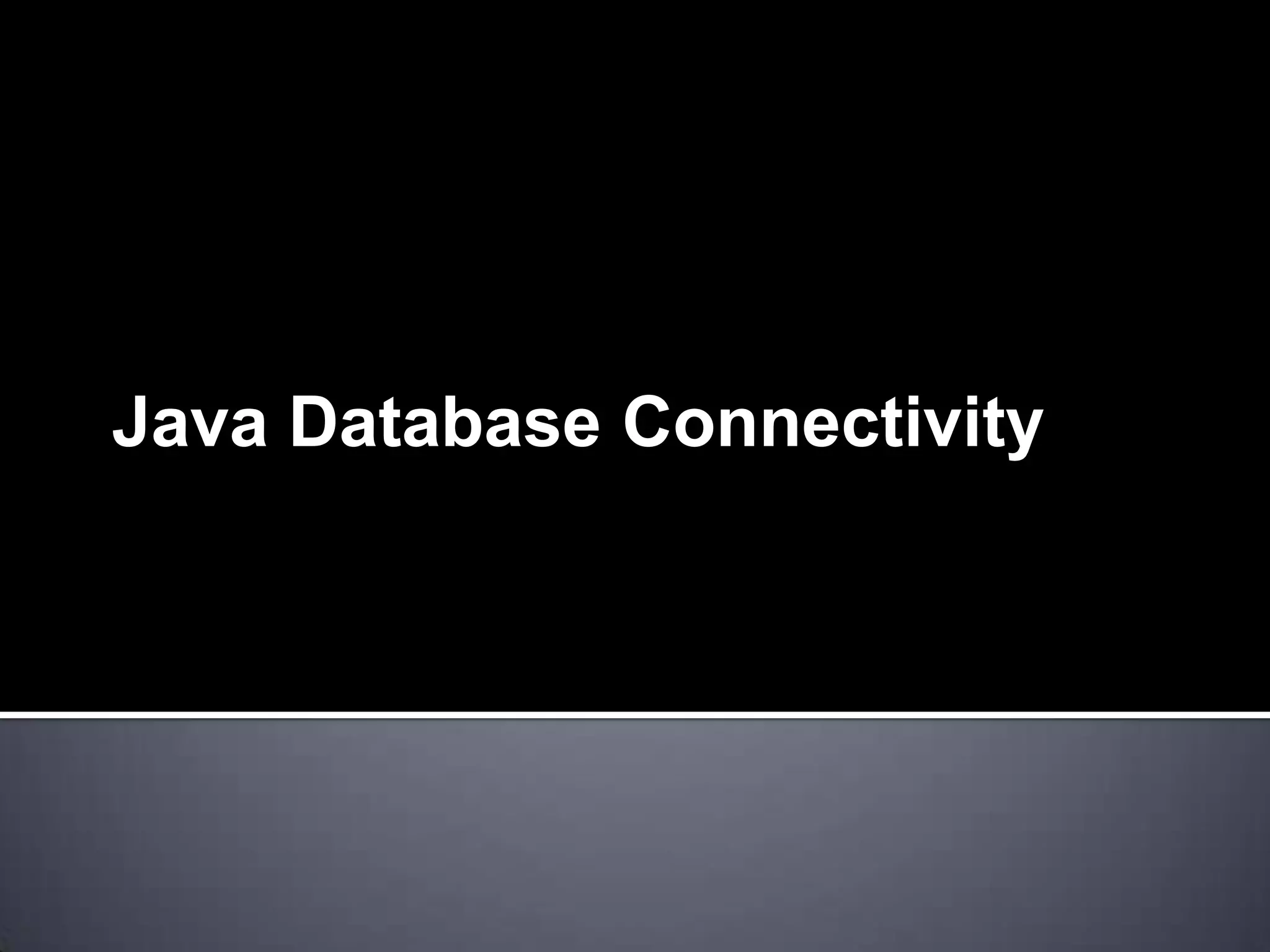 Java Database Connectivity